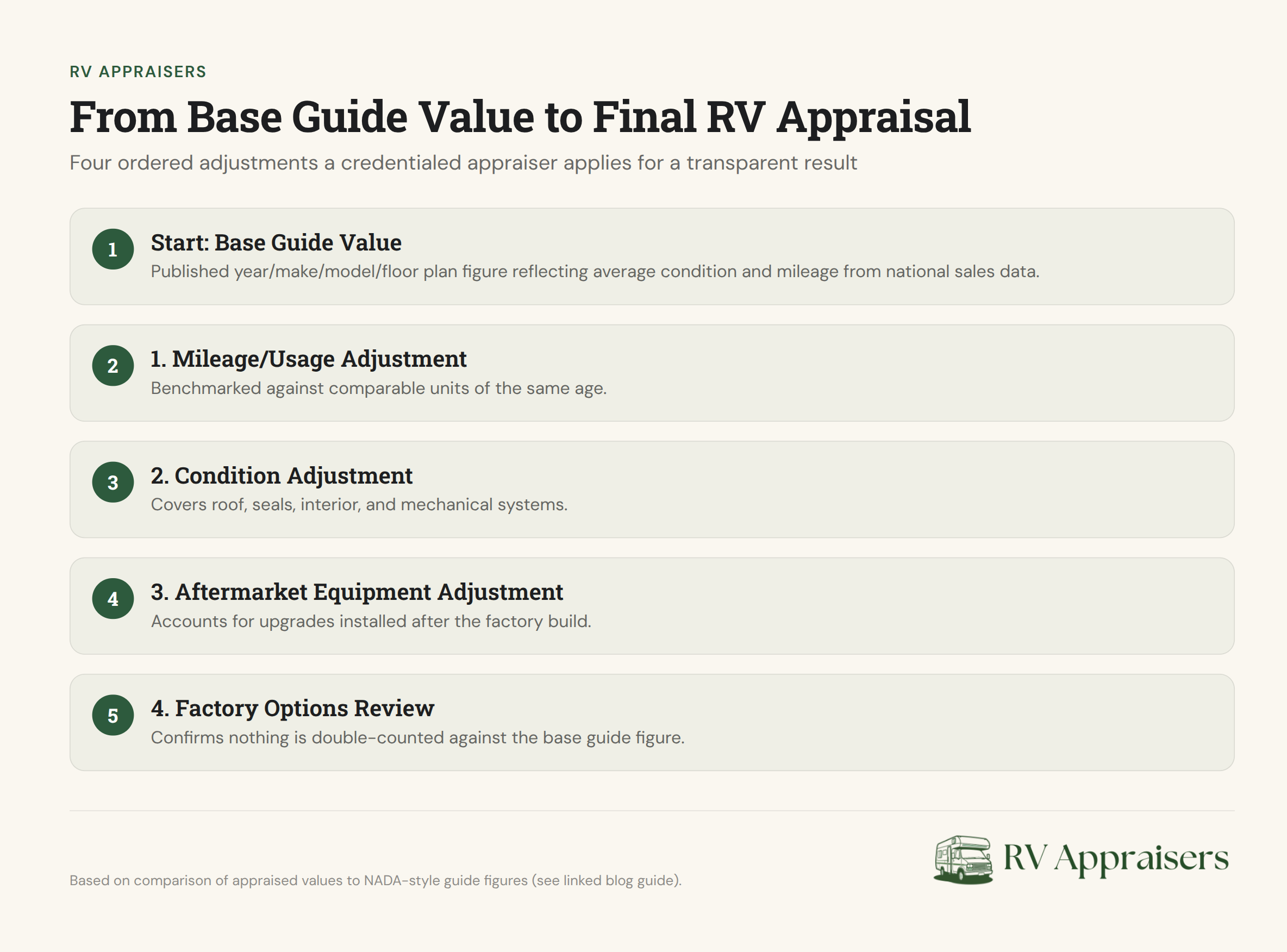 RV APPRAISERS

From Base Guide Value to Final RV Appraisal

Four ordered adjustments a credentialed appraiser applies for a transparent result

1
Start: Base Guide Value
Published year/make/model/floor plan figure reflecting average condition and mileage from national sales data.

2
1. Mileage/Usage Adjustment
Benchmarked against comparable units of the same age.

3
2. Condition Adjustment
Covers roof, seals, interior, and mechanical systems.

4
3. Aftermarket Equipment Adjustment
Accounts for upgrades installed after the factory build.

5
4. Factory Options Review
Confirms nothing is double-counted against the base guide figure.

Based on comparison of appraised values to NADA-style guide figures (see linked blog guide).

RV Appraisers